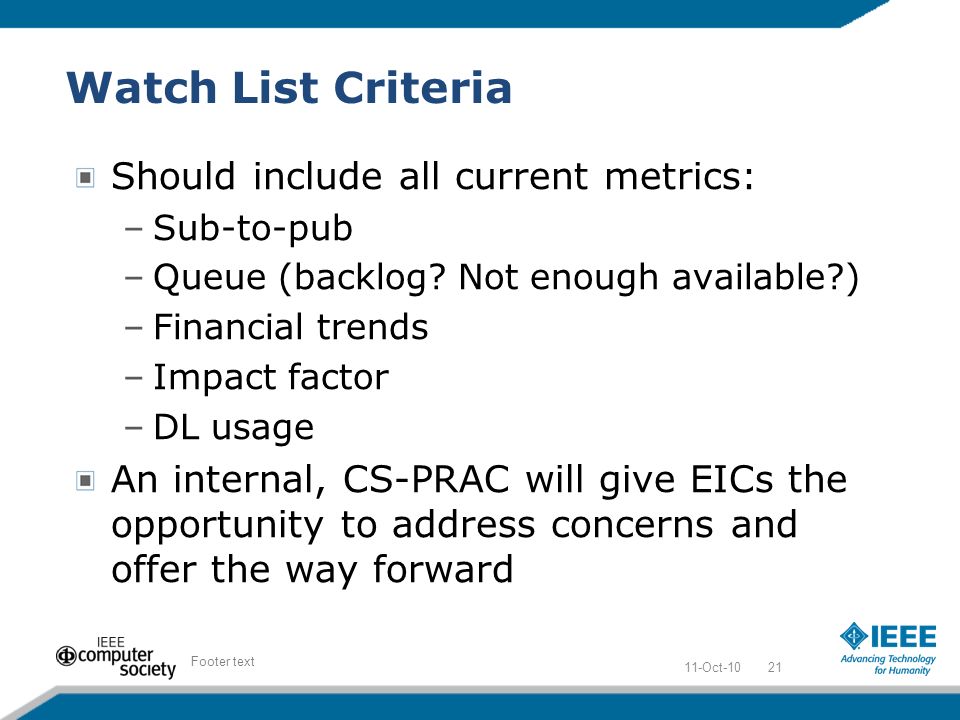 Watch List Criteria

Should include all current metrics:

– Sub-to-pub
– Queue (backlog? Not enough available?)
– Financial trends
– Impact factor
– DL usage

An internal, CS-PRAC will give EICs the opportunity to address concerns and offer the way forward

IEEE computer society

Footer text

11-Oct-10 21

IEEE Advancing Technology for Humanity